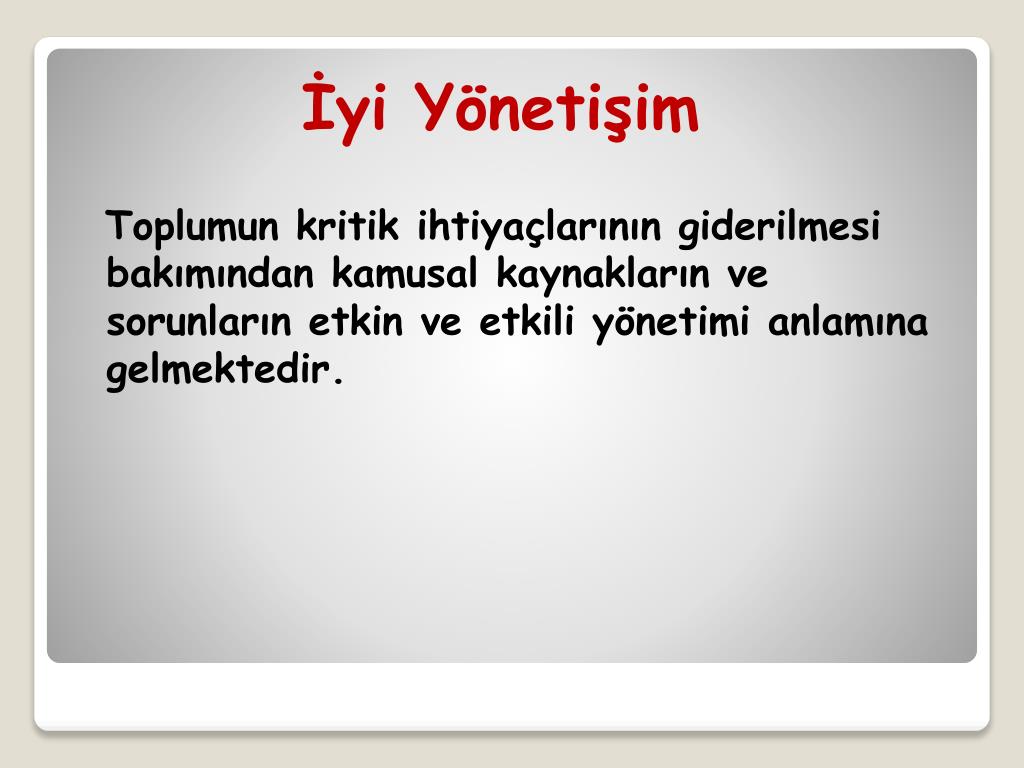 İyi Yönetişim

Toplumun kritik ihtiyaçlarının giderilmesi bakımından kamusal kaynakların ve sorunların etkin ve etkili yönetimi anlamına gelmektedir.